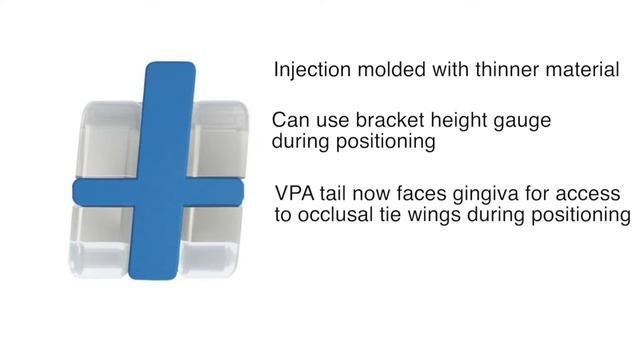 Injection molded with thinner material

Can use bracket height gauge during positioning

VPA tail now faces gingiva for access to occlusal tie wings during positioning